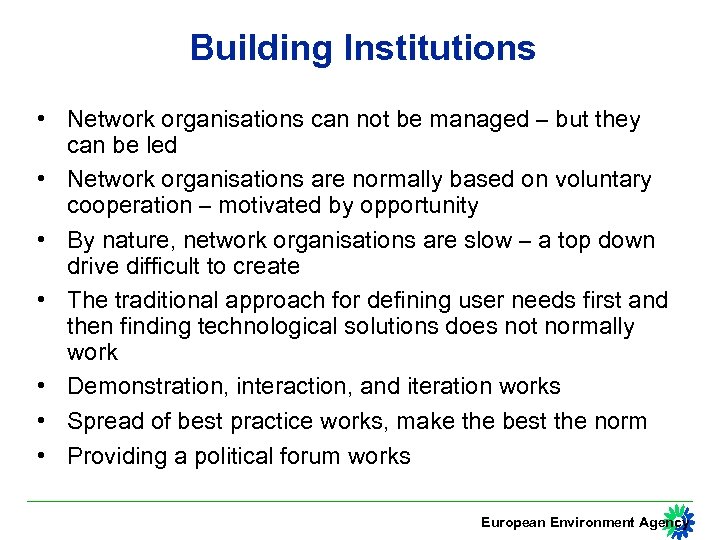 Building Institutions

• Network organisations can not be managed – but they can be led
• Network organisations are normally based on voluntary cooperation – motivated by opportunity
• By nature, network organisations are slow – a top down drive difficult to create
• The traditional approach for defining user needs first and then finding technological solutions does not normally work
• Demonstration, interaction, and iteration works
• Spread of best practice works, make the best the norm
• Providing a political forum works

European Environment Agency